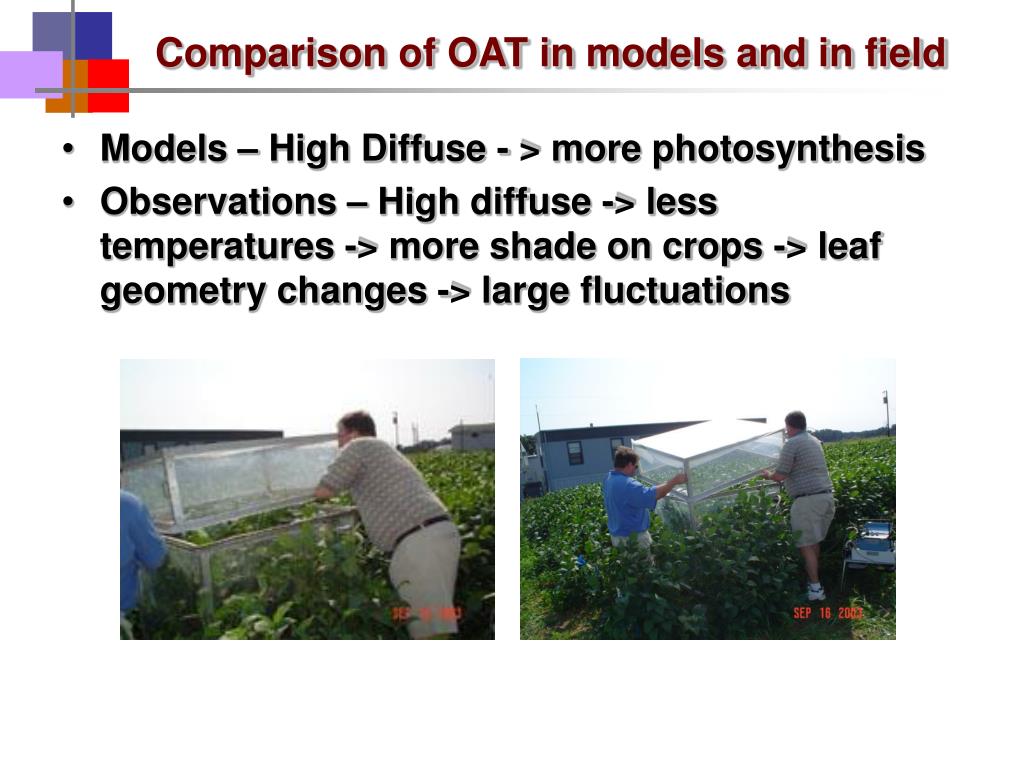 Comparison of OAT in models and in field

• Models – High Diffuse - > more photosynthesis
• Observations – High diffuse -> less temperatures -> more shade on crops -> leaf geometry changes -> large fluctuations

SEP 16 2003

SEP 16 2003